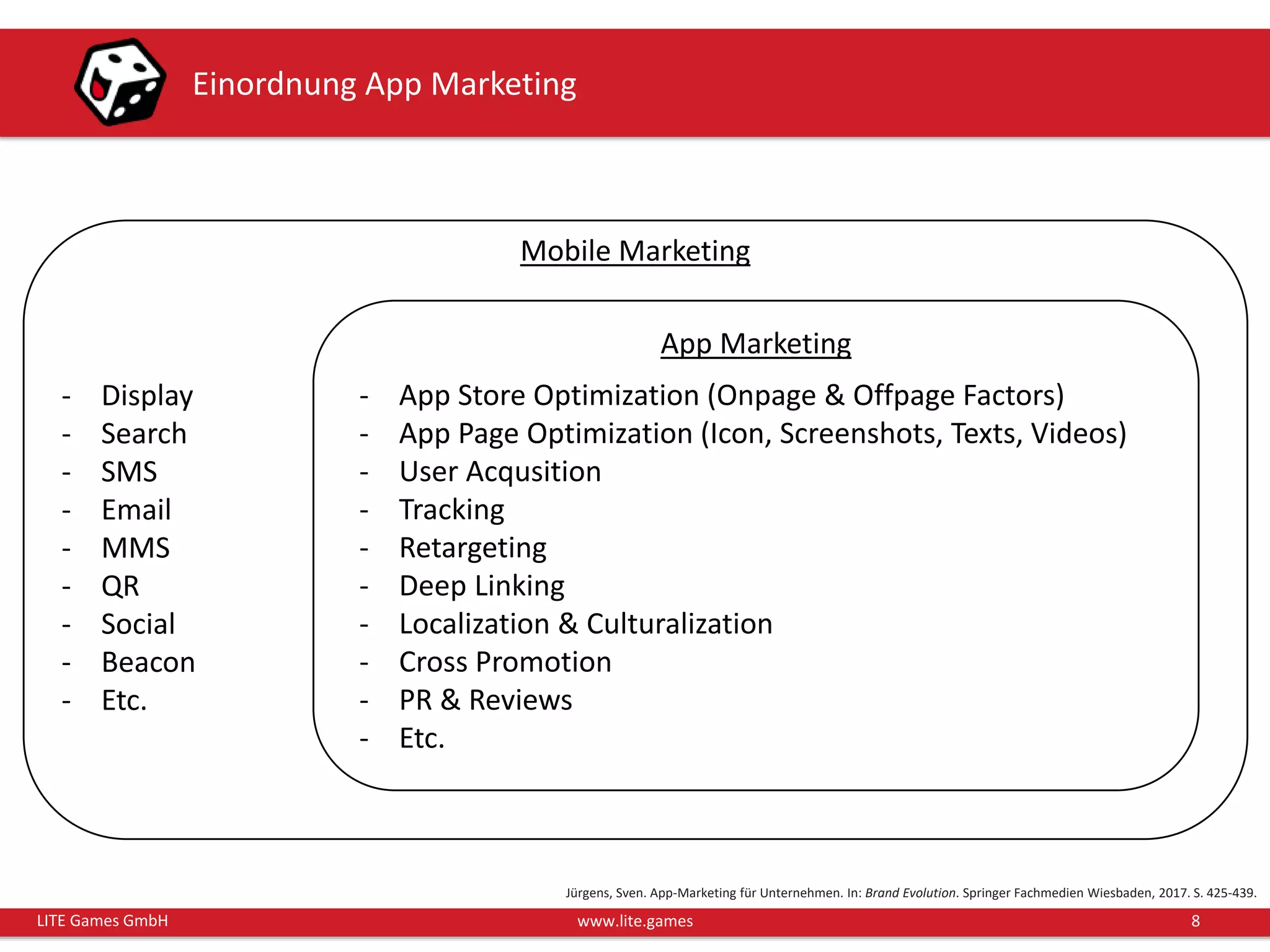 Einordnung App Marketing

Mobile Marketing

- Display
- Search
- SMS
- Email
- MMS
- QR
- Social
- Beacon
- Etc.

App Marketing

- App Store Optimization (Onpage & Offpage Factors)
- App Page Optimization (Icon, Screenshots, Texts, Videos)
- User Acqusition
- Tracking
- Retargeting
- Deep Linking
- Localization & Culturalization
- Cross Promotion
- PR & Reviews
- Etc.

Jürgens, Sven. App-Marketing für Unternehmen. In: Brand Evolution. Springer Fachmedien Wiesbaden, 2017. S. 425-439.

LITE Games GmbH www.lite.games 8